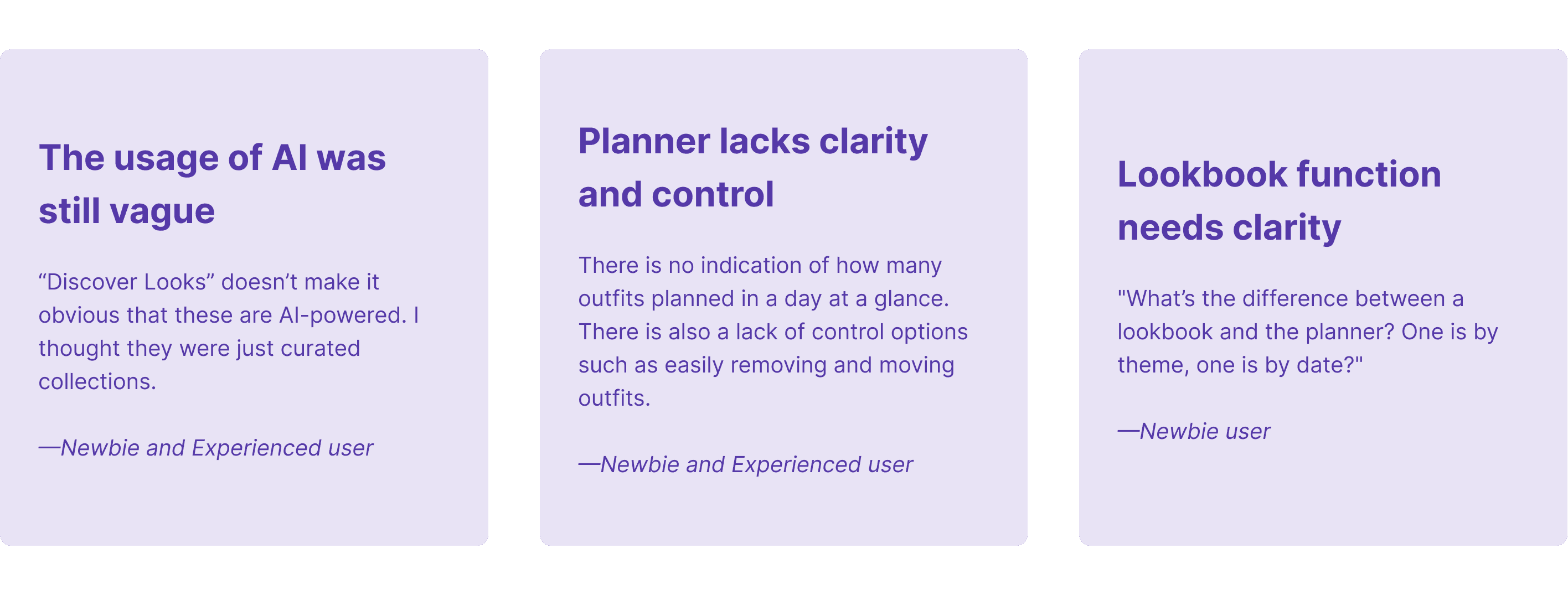 The usage of AI was still vague

“Discover Looks” doesn’t make it obvious that these are AI-powered. I thought they were just curated collections.

—Newbie and Experienced user

Planner lacks clarity and control

There is no indication of how many outfits planned in a day at a glance. There is also a lack of control options such as easily removing and moving outfits.

—Newbie and Experienced user

Lookbook function needs clarity

"What’s the difference between a lookbook and the planner? One is by theme, one is by date?"

—Newbie user